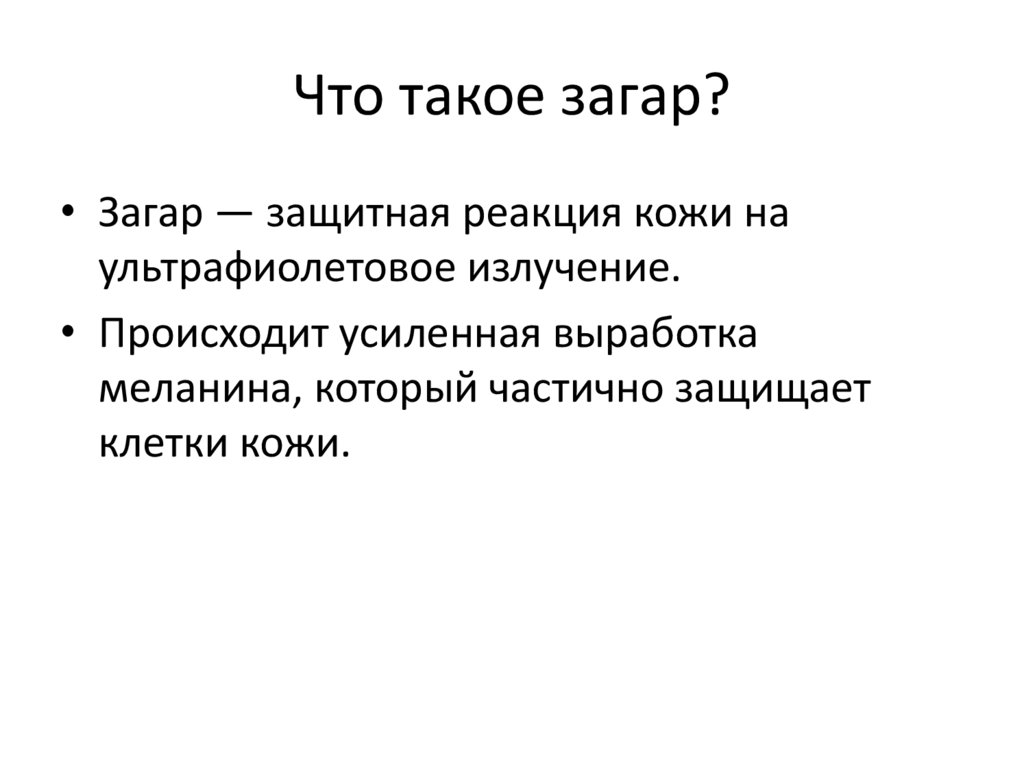 Что такое загар?

• Загар — защитная реакция кожи на ультрафиолетовое излучение.
• Происходит усиленная выработка меланина, который частично защищает клетки кожи.